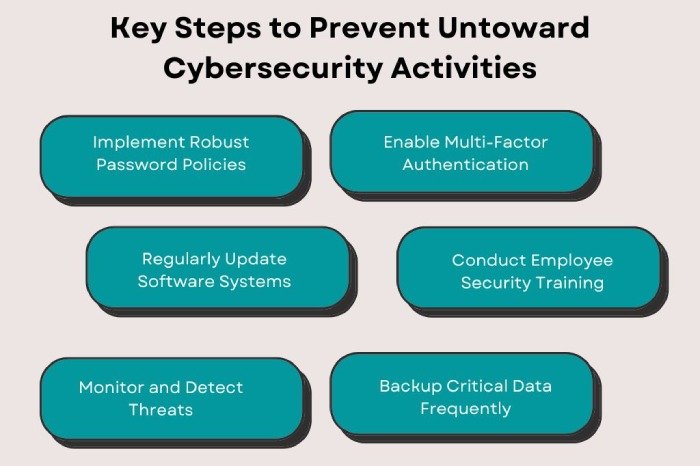 Key Steps to Prevent Untoward Cybersecurity Activities

Implement Robust Password Policies

Enable Multi-Factor Authentication

Regularly Update Software Systems

Conduct Employee Security Training

Monitor and Detect Threats

Backup Critical Data Frequently